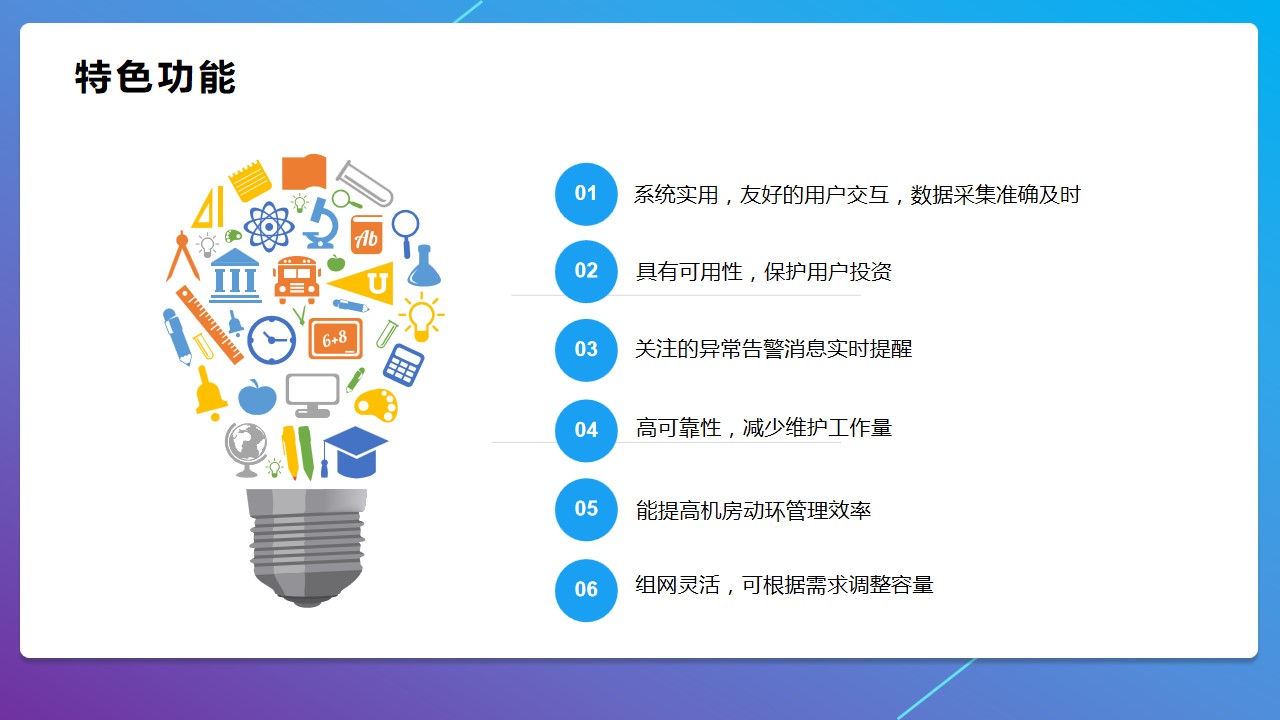 特色功能

Ab

U

6+8

01 系统实用，友好的用户交互，数据采集准确及时

02 具有可用性，保护用户投资

03 关注的异常告警消息实时提醒

04 高可靠性，减少维护工作量

05 能提高机房动环管理效率

06 组网灵活，可根据需求调整容量